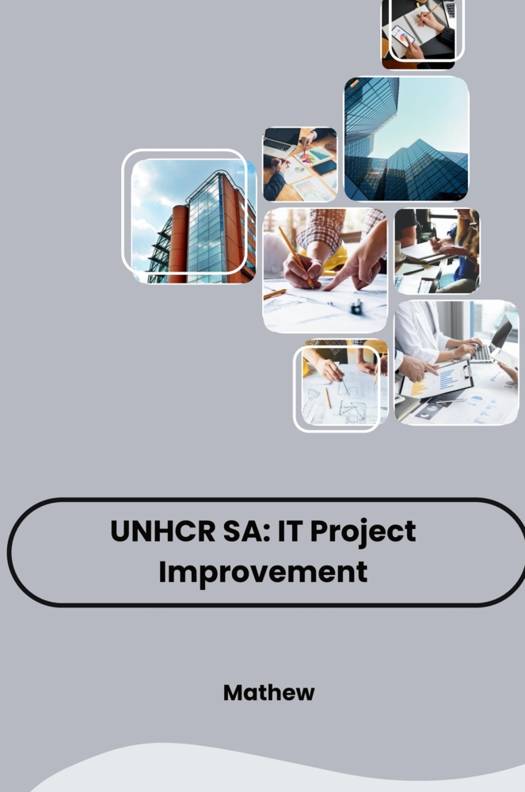 UNHCR SA: IT Project Improvement

Mathew